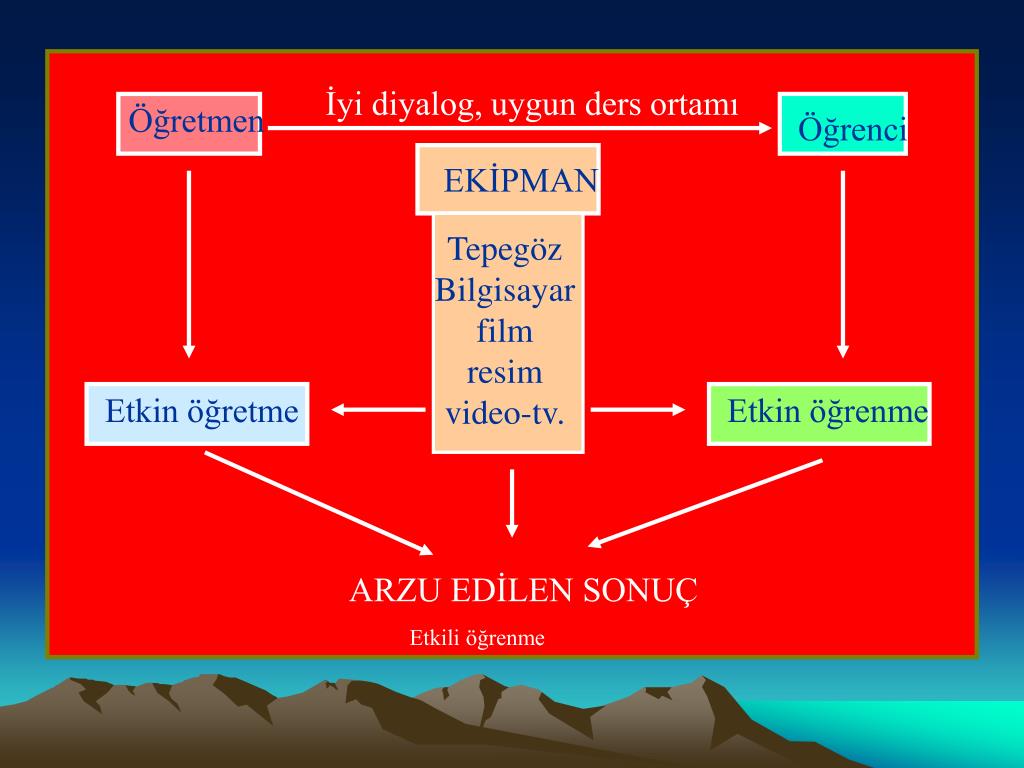 Öğretmen

İyi diyalog, uygun ders ortamı

Öğrenci

EKİPMAN

Tepegöz
Bilgisayar
film
resim
video-tv.

Etkin öğretme

Etkin öğrenme

ARZU EDİLEN SONUÇ

Etkili öğrenme